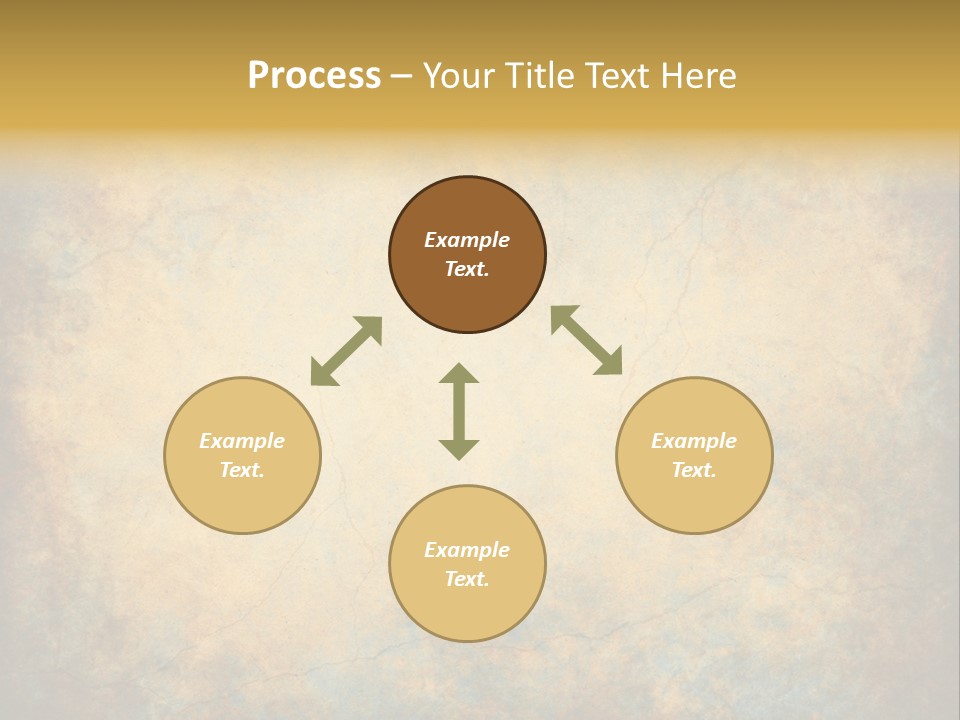 Process – Your Title Text Here

Example Text.

Example Text.

Example Text.

Example Text.